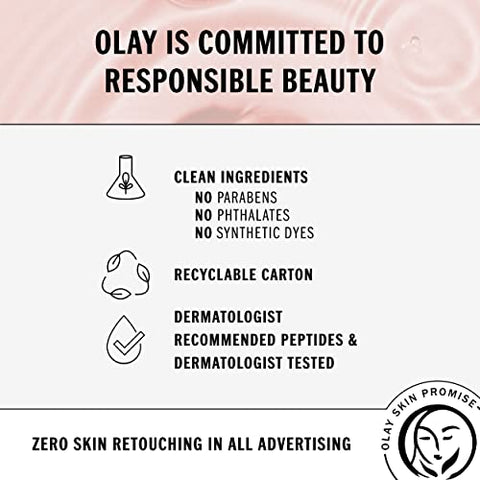 OLAY IS COMMITTED TO RESPONSIBLE BEAUTY

CLEAN INGREDIENTS
NO PARABENS
NO PHTHALATES
NO SYNTHETIC DYES

RECYCLABLE CARTON

DERMATOLOGIST RECOMMENDED PEPTIDES & DERMATOLOGIST TESTED

ZERO SKIN RETOUCHING IN ALL ADVERTISING

OLAY SKIN PROMISE